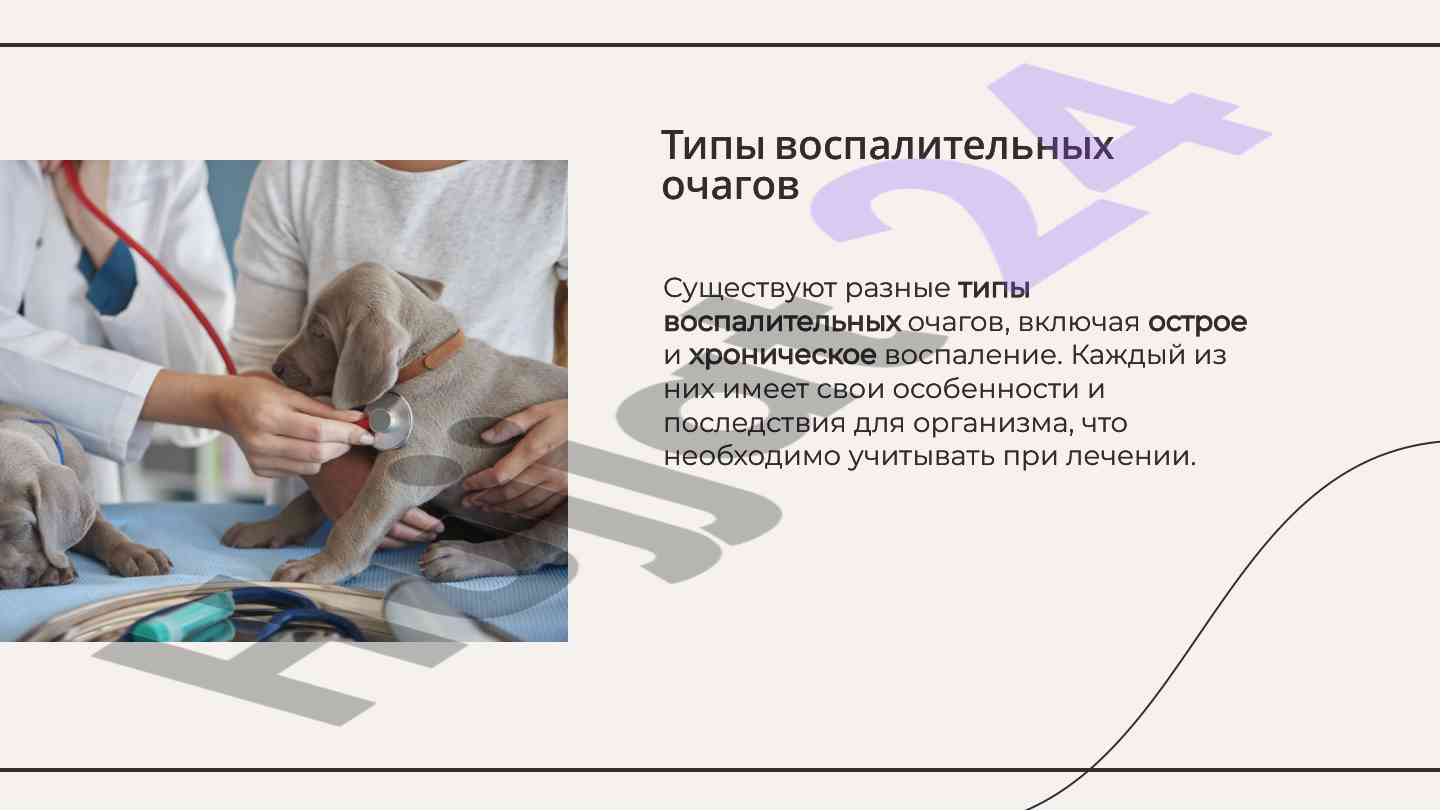 Типы воспалительных очагов

Существуют разные типы воспалительных очагов, включая острое и хроническое воспаление. Каждый из них имеет свои особенности и последствия для организма, что необходимо учитывать при лечении.

Автор24